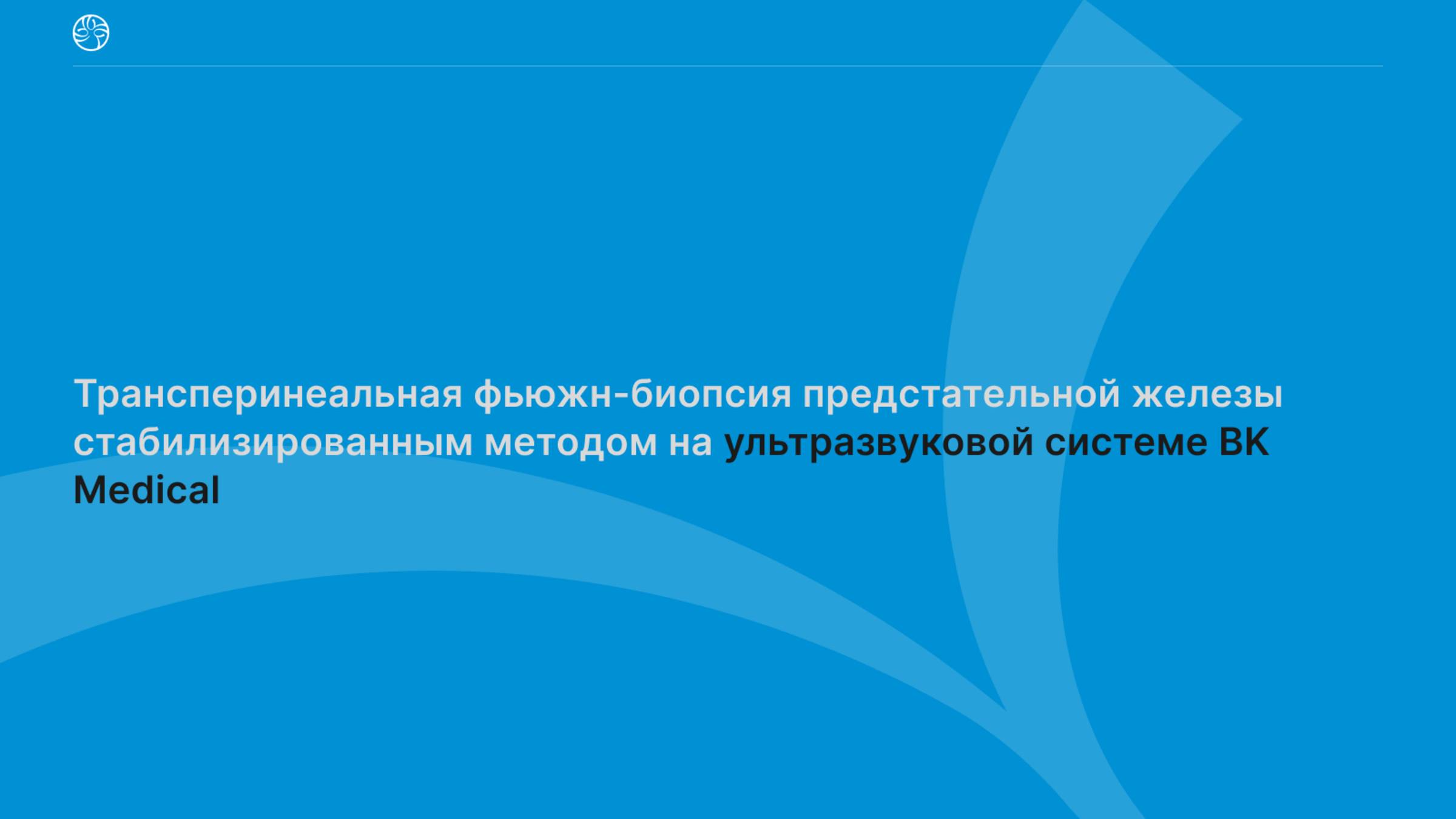 Трансперинеальная фьюжн-биопсия предстательной железы стабилизированным методом на ультразвуковой системе BK Medical